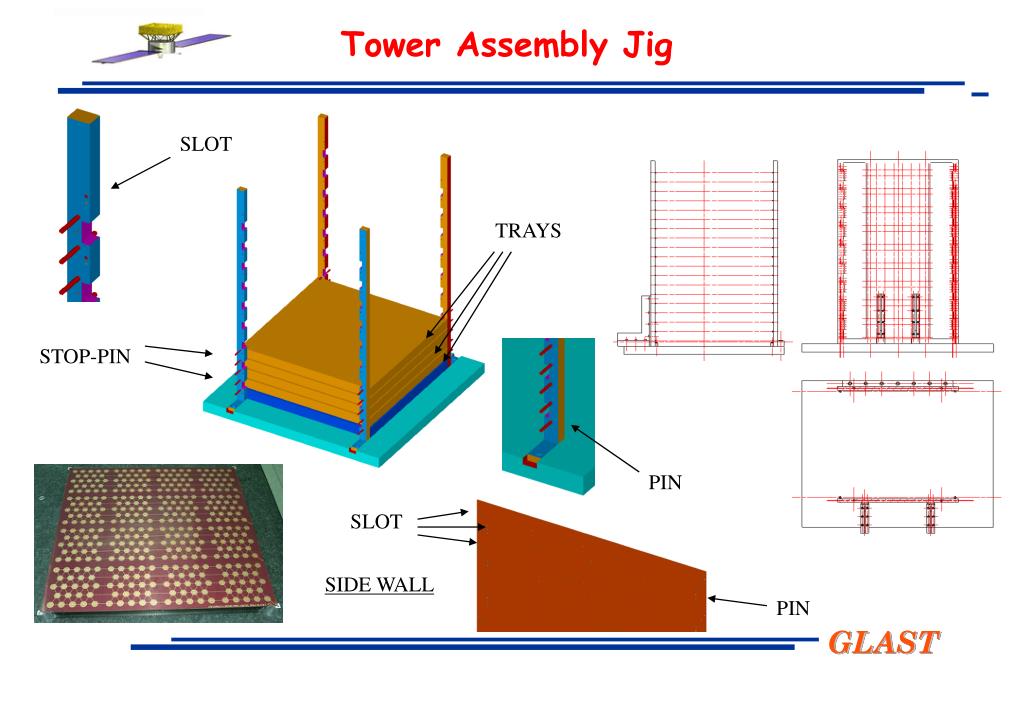 Tower Assembly Jig

SLOT

TRAYS

STOP-PIN

PIN

SLOT

SIDE WALL

PIN

GLAST